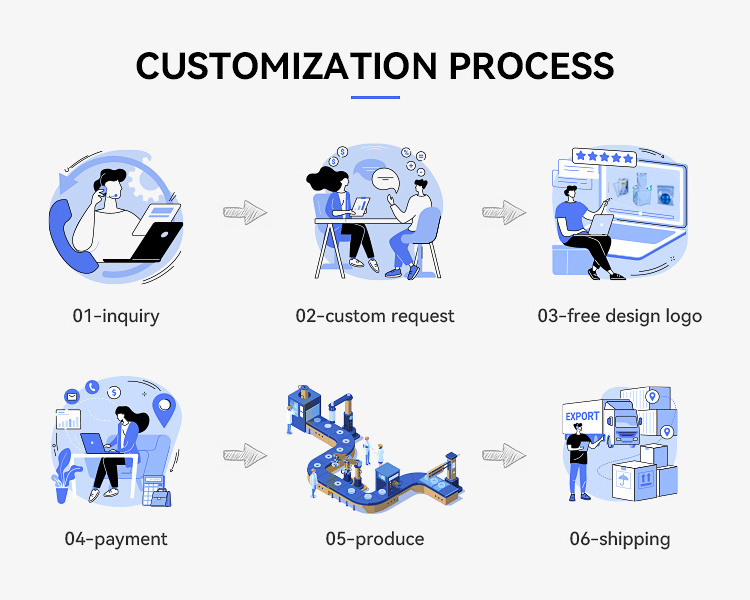 CUSTOMIZATION PROCESS

01-inquiry

02-custom request

03-free design logo

04-payment

05-produce

EXPORT

06-shipping